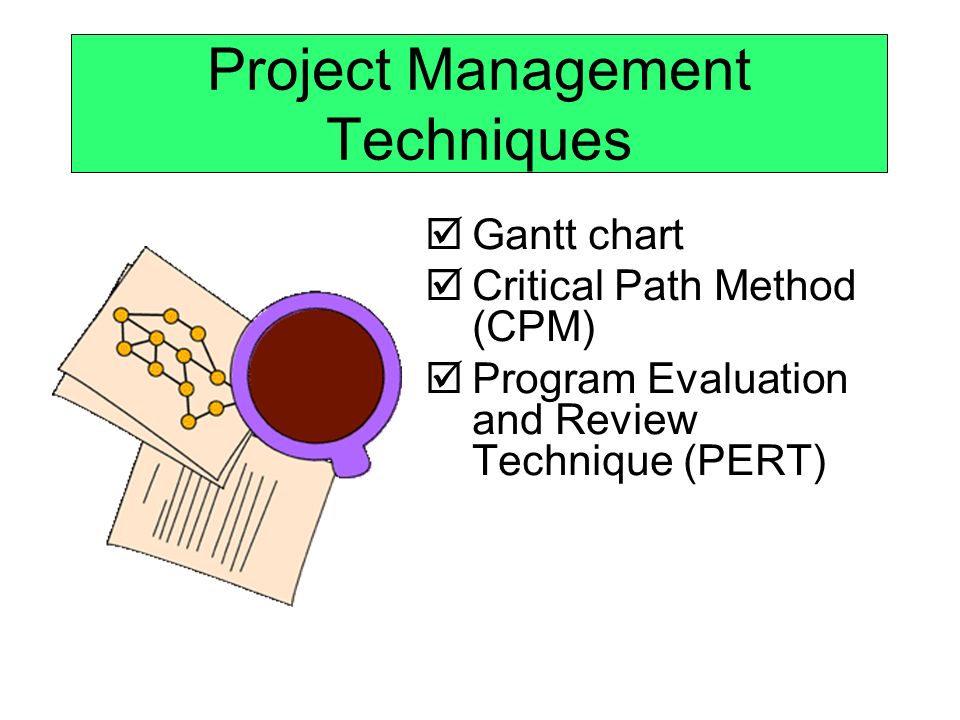 Project Management Techniques

☑ Gantt chart
☑ Critical Path Method (CPM)
☑ Program Evaluation and Review Technique (PERT)